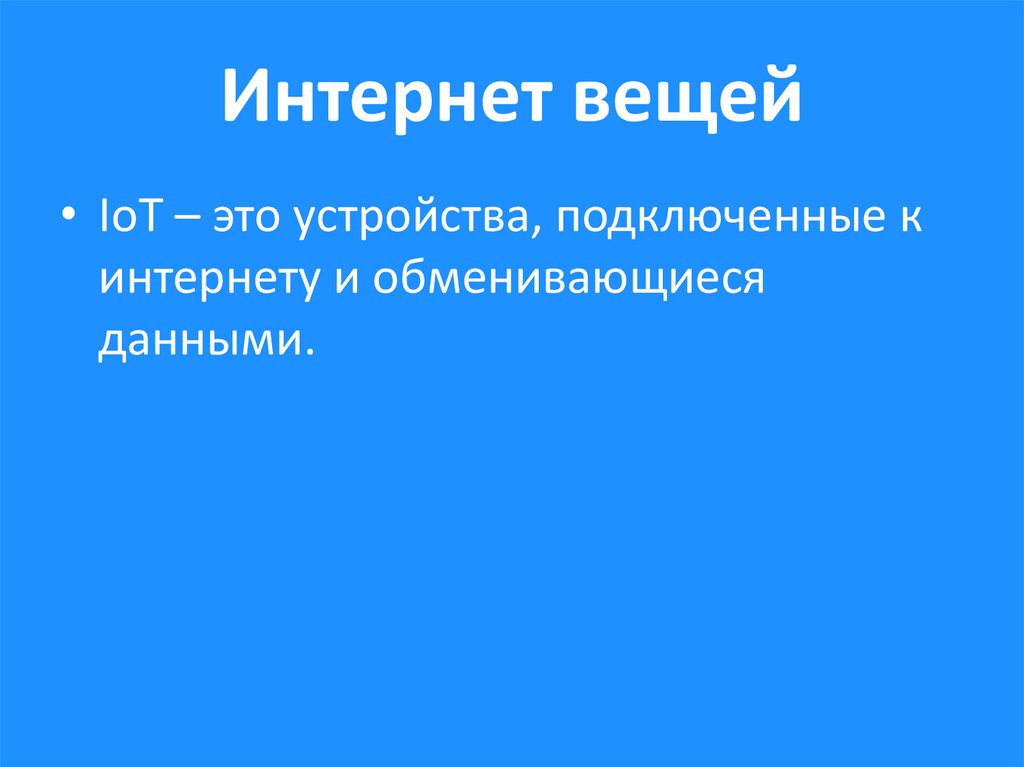 Интернет вещей

• IoT – это устройства, подключенные к интернету и обменивающиеся данными.